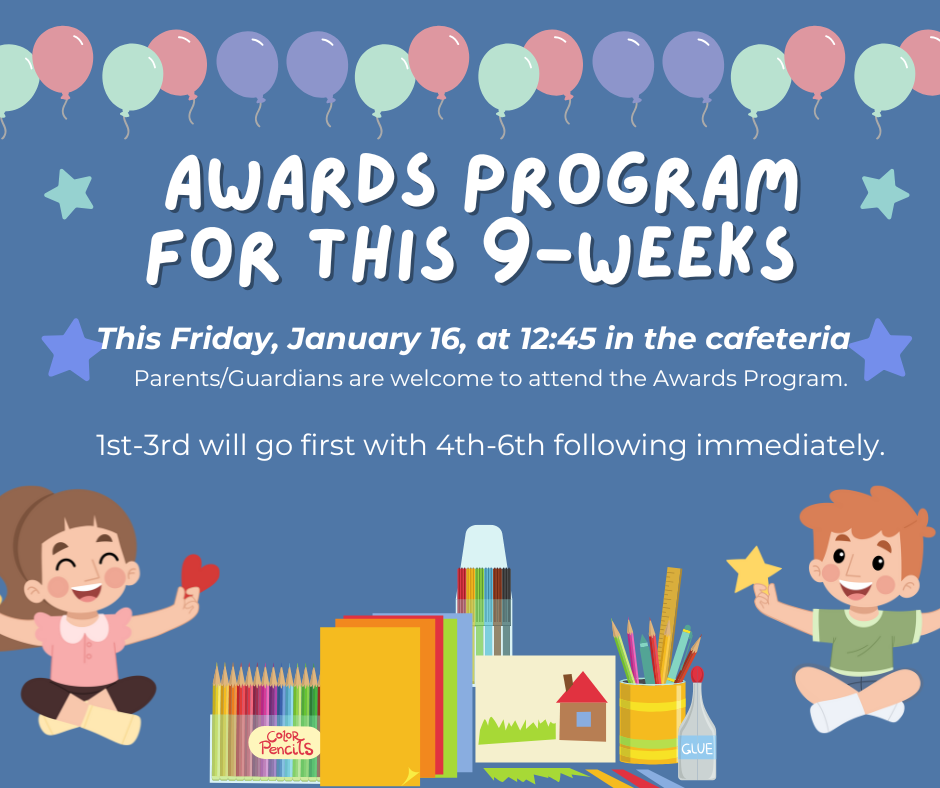 AWARDS PROGRAM FOR THIS 9-WEEKS

This Friday, January 16, at 12:45 in the cafeteria
Parents/Guardians are welcome to attend the Awards Program.

1st-3rd will go first with 4th-6th following immediately.

Color Pencils

GLUE